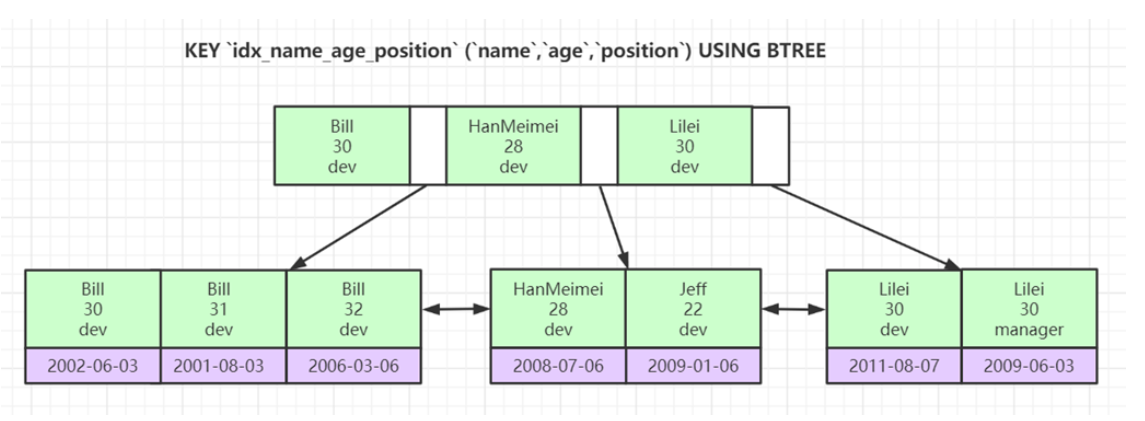 KEY `idx_name_age_position` (`name`,`age`,`position`) USING BTREE

Bill
30
dev

HanMeimei
28
dev

Lilei
30
dev

Bill
30
dev

2002-06-03

Bill
31
dev

2001-08-03

Bill
32
dev

2006-03-06

HanMeimei
28
dev

2008-07-06

Jeff
22
dev

2009-01-06

Lilei
30
dev

2011-08-07

Lilei
30
manager

2009-06-03